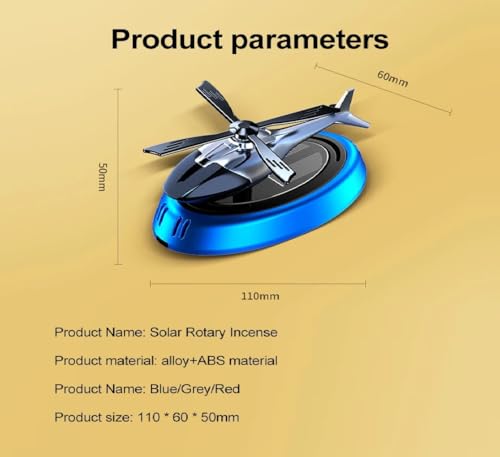 Product parameters

60mm

50mm

110mm

Product Name: Solar Rotary Incense

Product material: alloy+ABS material

Product Name: Blue/Grey/Red

Product size: 110 * 60 * 50mm